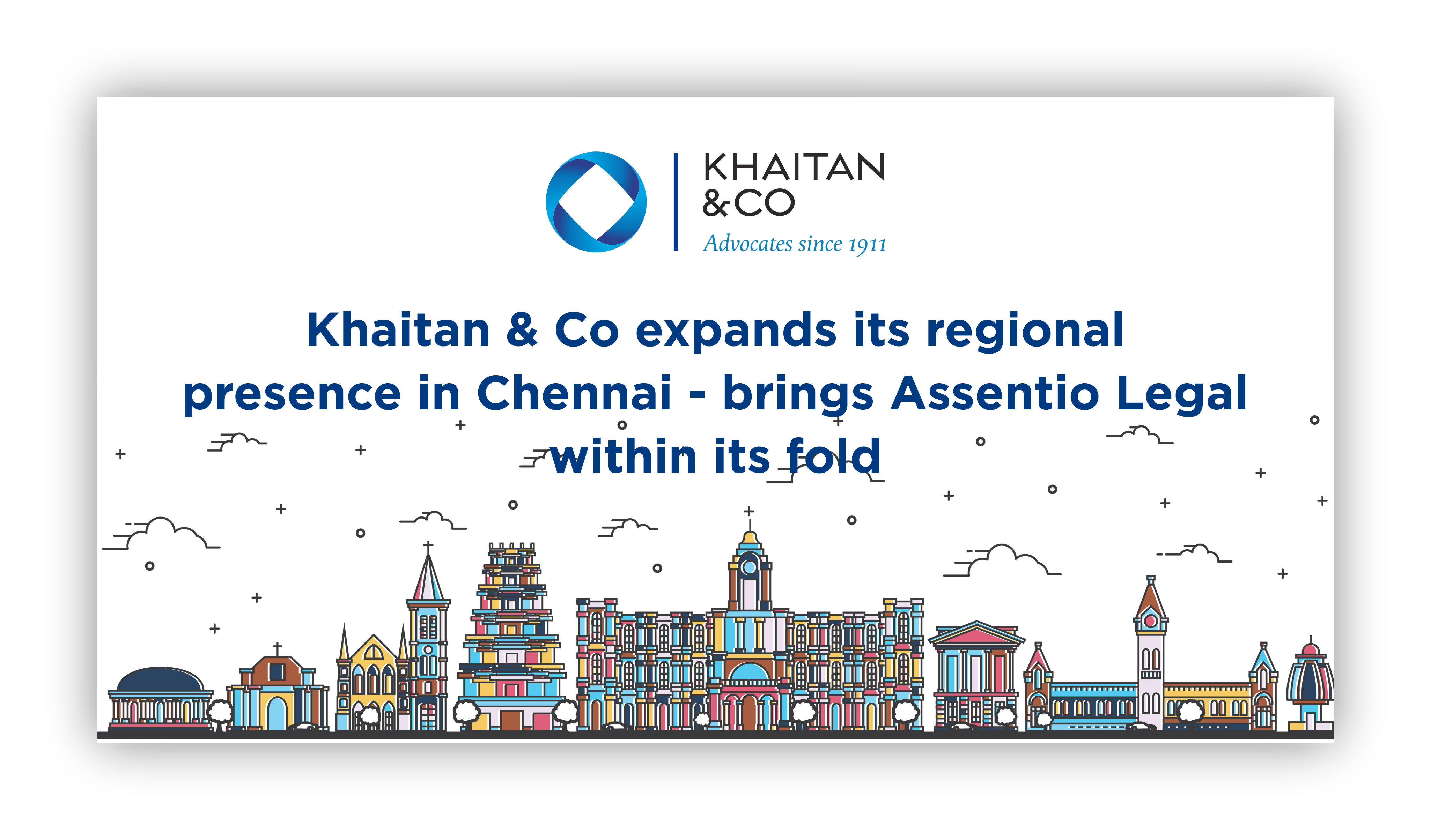 KHAITAN
&CO
Advocates since 1911

Khaitan & Co expands its regional presence in Chennai - brings Assentio Legal within its fold